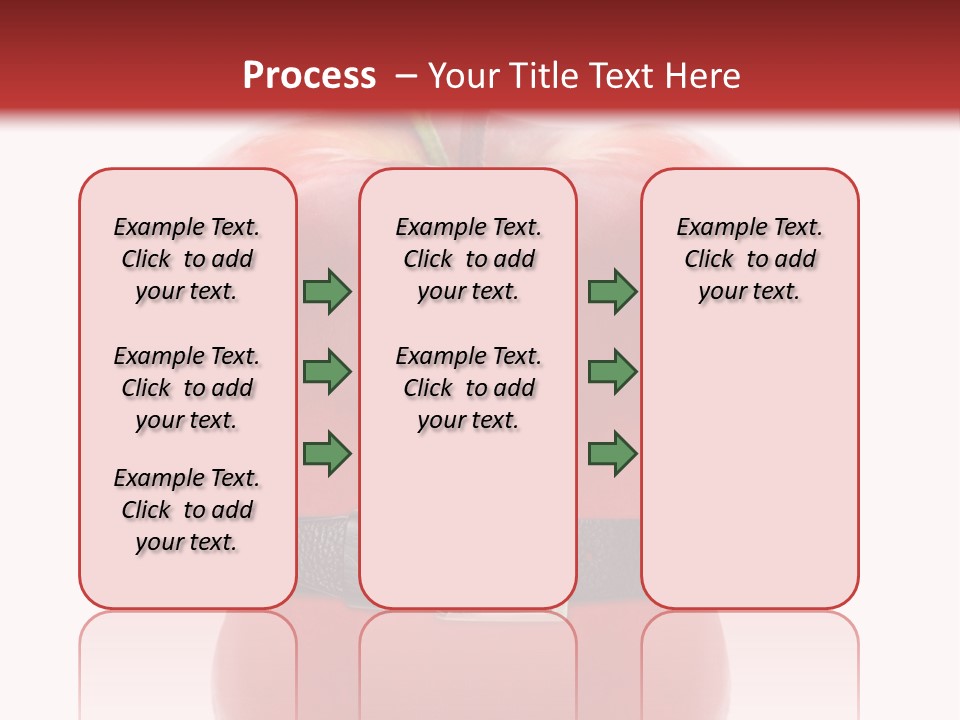 Process – Your Title Text Here

Example Text. Click to add your text.

Example Text. Click to add your text.

Example Text. Click to add your text.

Example Text. Click to add your text.

Example Text. Click to add your text.

Example Text. Click to add your text.